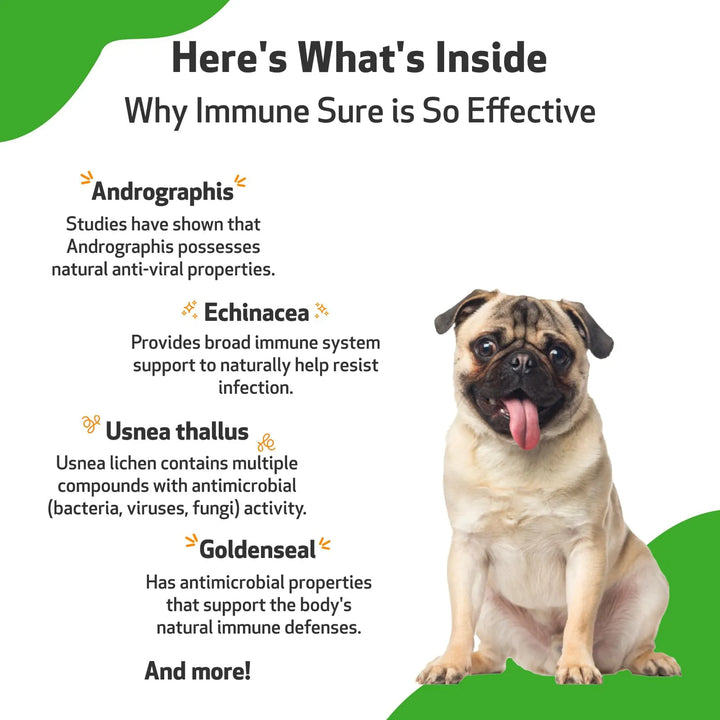 Here's What's Inside
Why Immune Sure is So Effective

Andrographis
Studies have shown that Andrographis possesses natural anti-viral properties.

Echinacea
Provides broad immune system support to naturally help resist infection.

Usnea thallus
Usnea lichen contains multiple compounds with antimicrobial (bacteria, viruses, fungi) activity.

Goldenseal
Has antimicrobial properties that support the body's natural immune defenses.

And more!